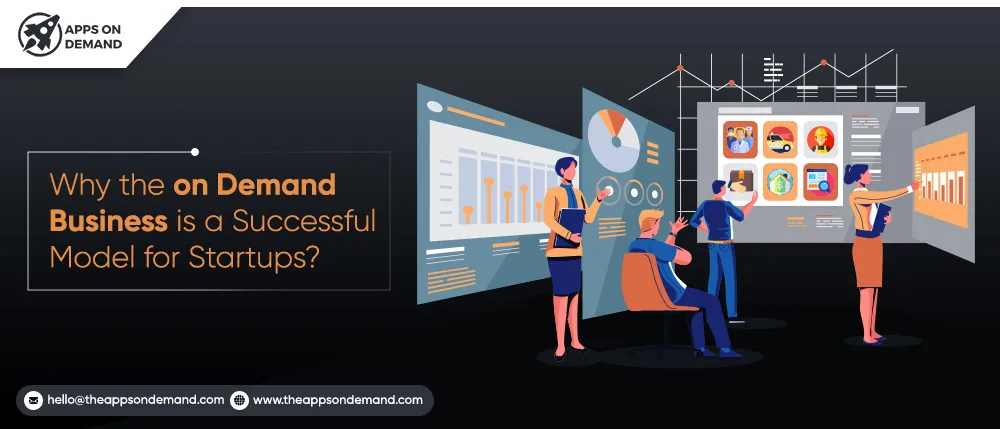 APPS ON DEMAND

Why the on Demand Business is a Successful Model for Startups?

hello@theappsondemand.com www.theappsondemand.com